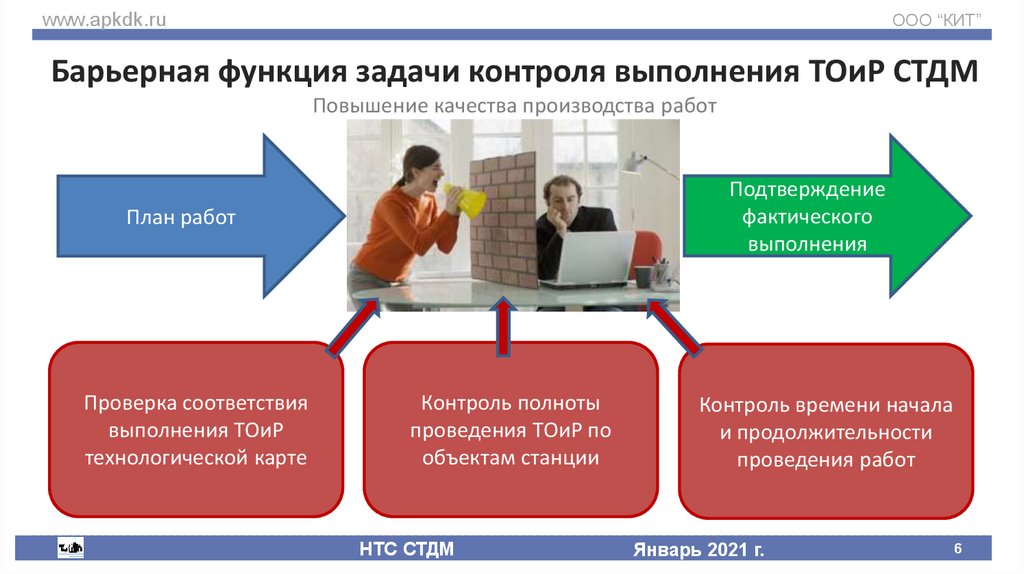 www.apkdk.ru

ООО "КИТ"

Барьерная функция задачи контроля выполнения ТОиР СТДМ

Повышение качества производства работ

План работ

Подтверждение фактического выполнения

Проверка соответствия выполнения ТОиР технологической карте

Контроль полноты проведения ТОиР по объектам станции

Контроль времени начала и продолжительности проведения работ

НТС СТДМ

Январь 2021 г.

6